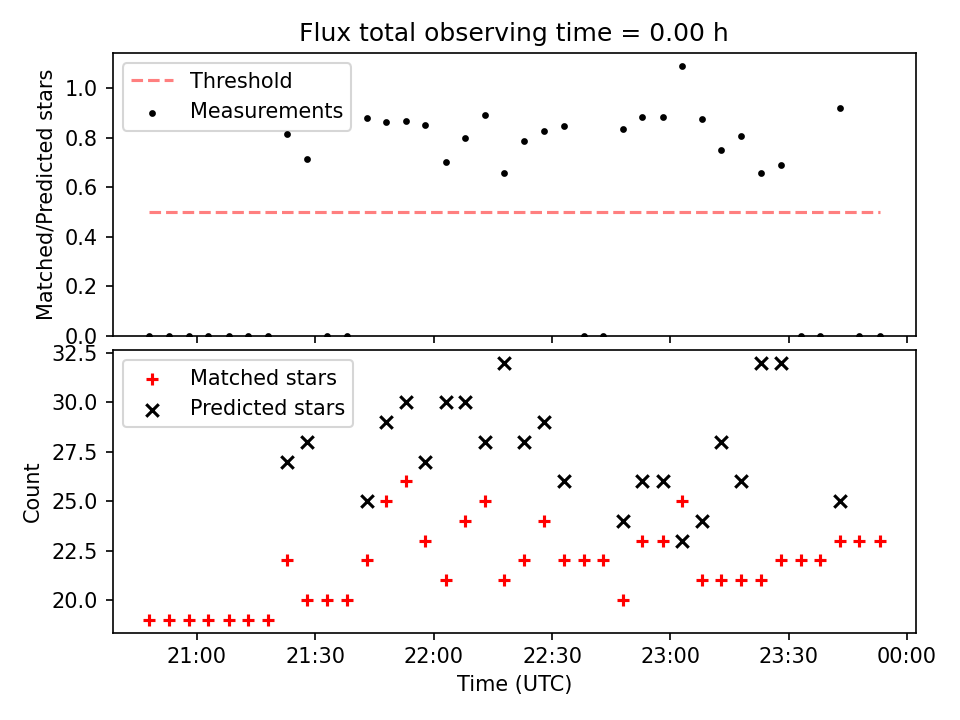 Flux total observing time = 0.00 h

Threshold
Measurements

Matched/Predicted stars

1.0
0.8
0.6
0.4
0.2
0.0

Matched stars
Predicted stars

Count

32.5
30.0
27.5
25.0
22.5
20.0

21:00
21:30
22:00
22:30
23:00
23:30
00:00

Time (UTC)